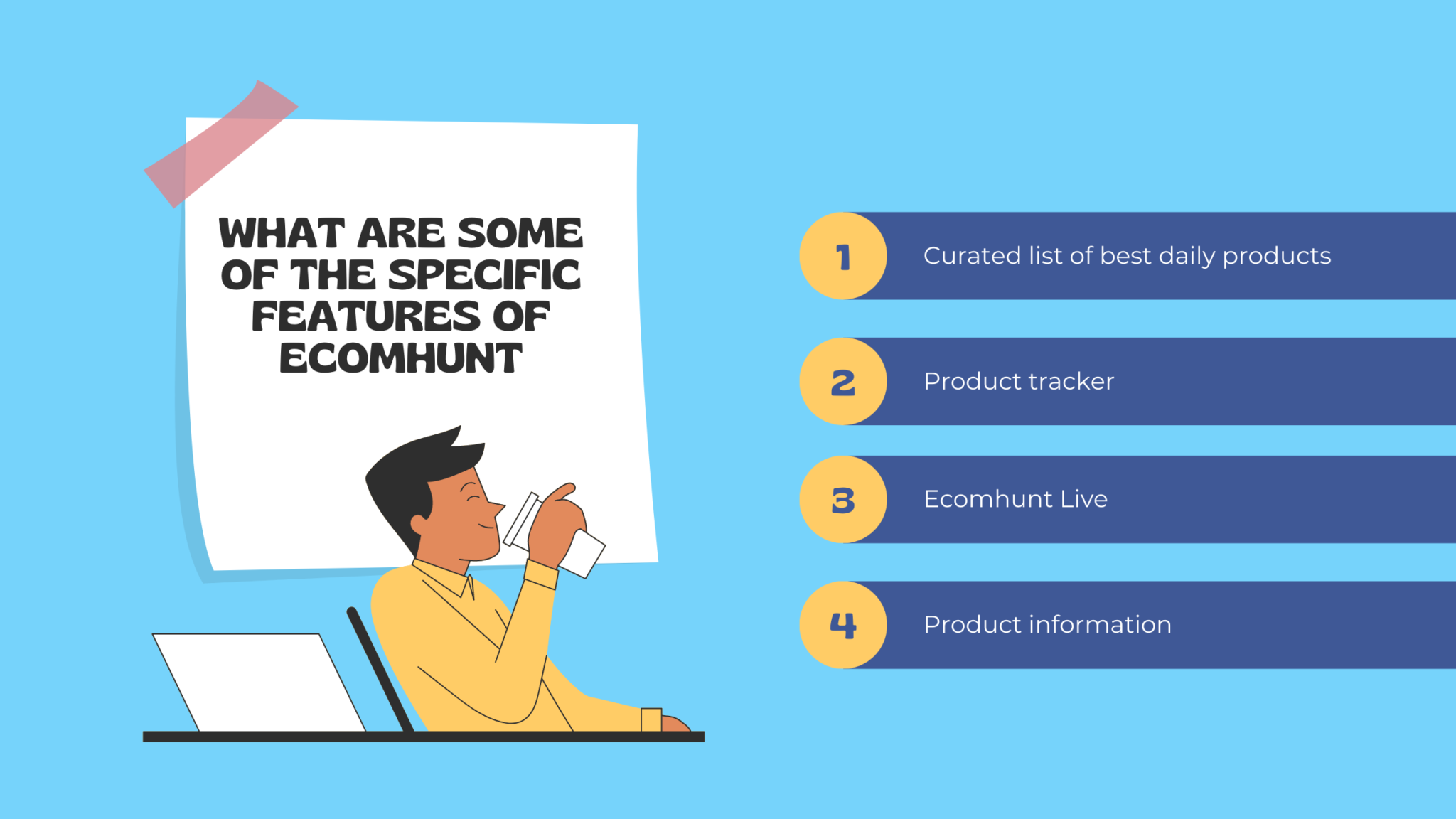 WHAT ARE SOME OF THE SPECIFIC FEATURES OF ECOMHUNT

1 Curated list of best daily products

2 Product tracker

3 Ecomhunt Live

4 Product information